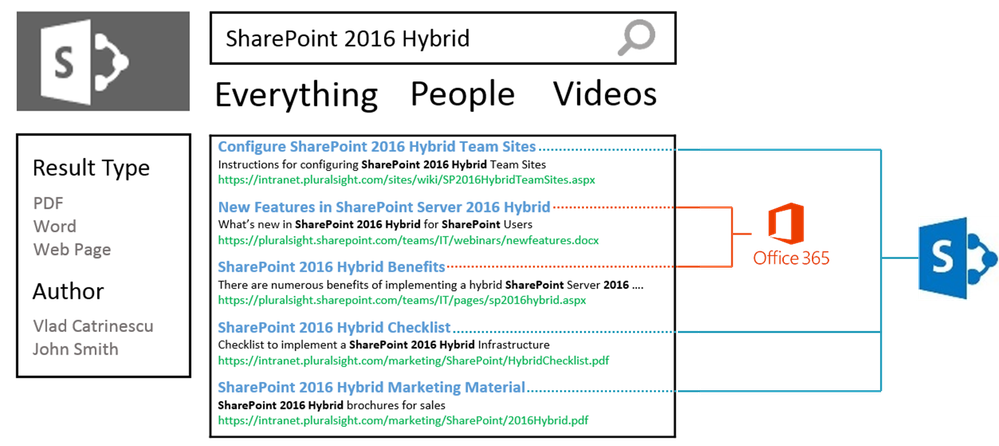 S

SharePoint 2016 Hybrid

Everything People Videos

Result Type

PDF
Word
Web Page

Author

Vlad Catrinescu
John Smith

Configure SharePoint 2016 Hybrid Team Sites
Instructions for configuring SharePoint 2016 Hybrid Team Sites
https://intranet.pluralsight.com/sites/wiki/SP2016HybridTeamSites.aspx

New Features in SharePoint Server 2016 Hybrid
What's new in SharePoint 2016 Hybrid for SharePoint Users
https://pluralsight.sharepoint.com/teams/IT/webinars/newfeatures.docx

SharePoint 2016 Hybrid Benefits
There are numerous benefits of implementing a hybrid SharePoint Server 2016 ....
https://pluralsight.sharepoint.com/teams/IT/pages/sp2016hybrid.aspx

SharePoint 2016 Hybrid Checklist
Checklist to implement a SharePoint 2016 Hybrid Infrastructure
https://intranet.pluralsight.com/marketing/SharePoint/HybridChecklist.pdf

SharePoint 2016 Hybrid Marketing Material
SharePoint 2016 Hybrid brochures for sales
https://intranet.pluralsight.com/marketing/SharePoint/2016Hybrid.pdf

Office 365

S